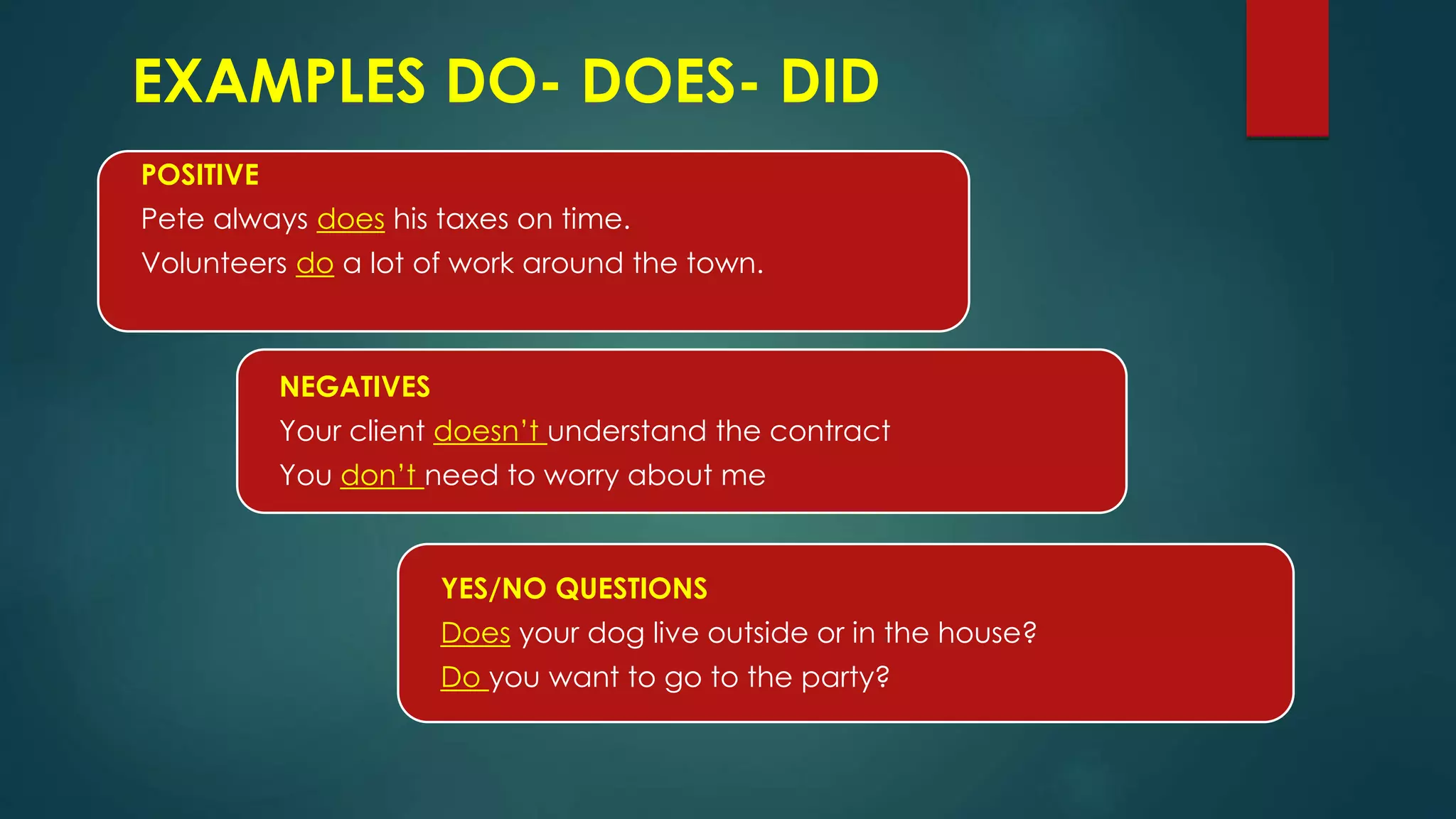 EXAMPLES DO- DOES- DID

POSITIVE
Pete always does his taxes on time.
Volunteers do a lot of work around the town.

NEGATIVES
Your client doesn't understand the contract
You don't need to worry about me

YES/NO QUESTIONS
Does your dog live outside or in the house?
Do you want to go to the party?